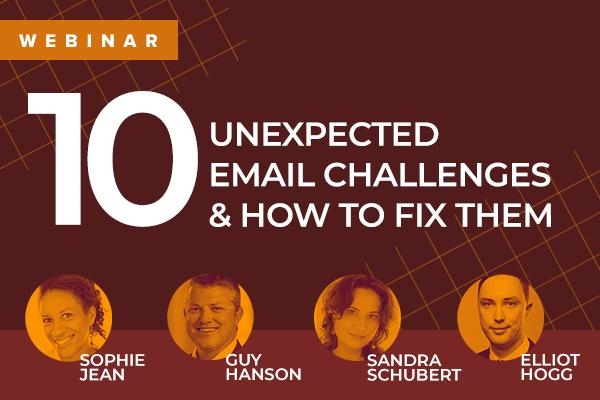 WEBINAR

10 UNEXPECTED EMAIL CHALLENGES & HOW TO FIX THEM

SOPHIE JEAN

GUY HANSON

SANDRA SCHUBERT

ELLIOT HOGG